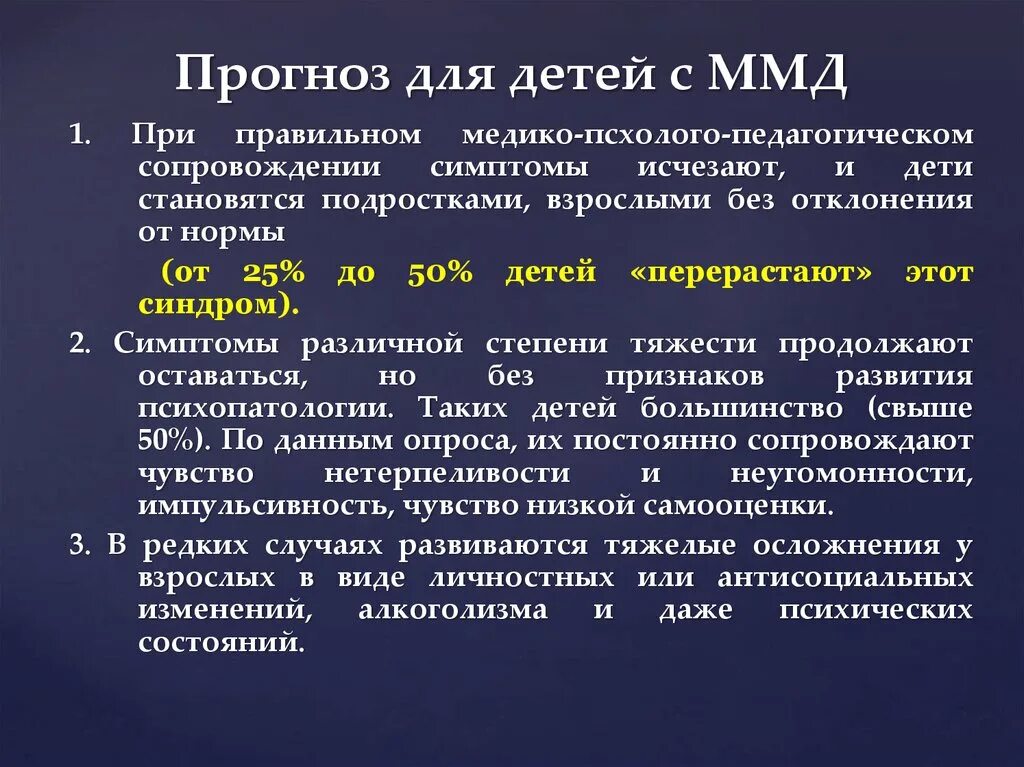 Прогноз для детей с ММД

1. При правильном медико-псхолого-педагогическом сопровождении симптомы исчезают, и дети становятся подростками, взрослыми без отклонения от нормы

(от 25% до 50% детей «перерастают» этот синдром).

2. Симптомы различной степени тяжести продолжают оставаться, но без признаков развития психопатологии. Таких детей большинство (свыше 50%). По данным опроса, их постоянно сопровождают чувство нетерпеливости и неугомонности, импульсивность, чувство низкой самооценки.

3. В редких случаях развиваются тяжелые осложнения у взрослых в виде личностных или антисоциальных изменений, алкоголизма и даже психических состояний.